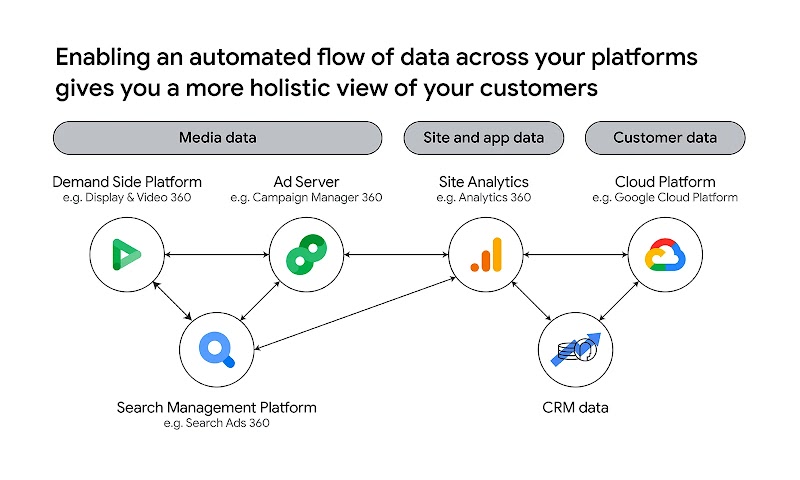 Enabling an automated flow of data across your platforms gives you a more holistic view of your customers

Media data

Site and app data

Customer data

Demand Side Platform
e.g. Display & Video 360

Ad Server
e.g. Campaign Manager 360

Site Analytics
e.g. Analytics 360

Cloud Platform
e.g. Google Cloud Platform

Search Management Platform
e.g. Search Ads 360

CRM data